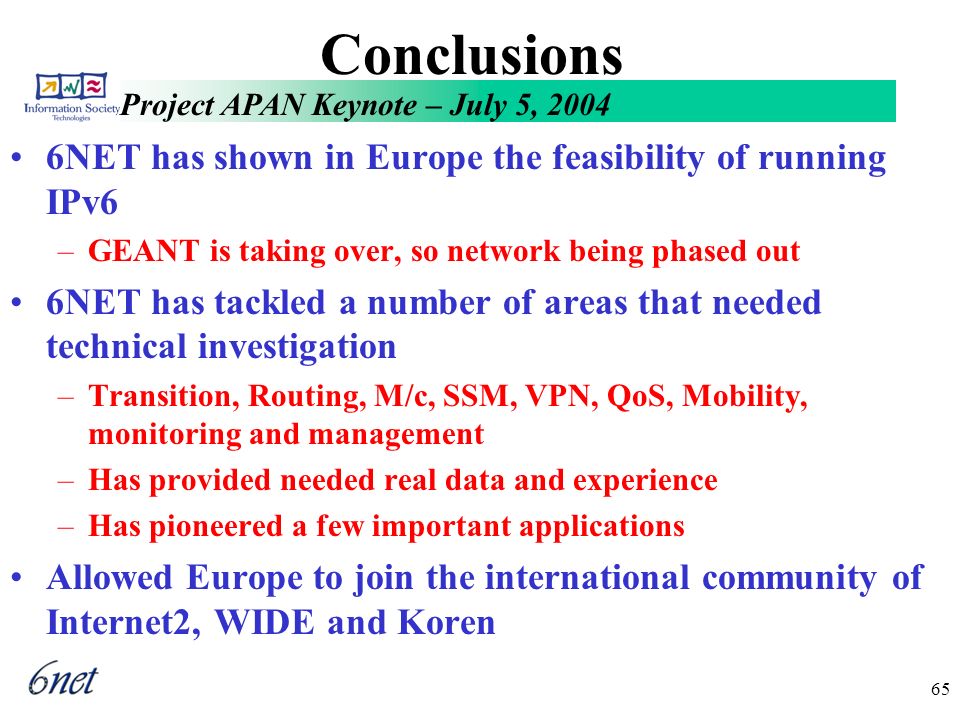 Conclusions

Information Society Technologies

Project APAN Keynote – July 5, 2004

• 6NET has shown in Europe the feasibility of running IPv6
– GEANT is taking over, so network being phased out
• 6NET has tackled a number of areas that needed technical investigation
– Transition, Routing, M/c, SSM, VPN, QoS, Mobility, monitoring and management
– Has provided needed real data and experience
– Has pioneered a few important applications
• Allowed Europe to join the international community of Internet2, WIDE and Koren

6net

65